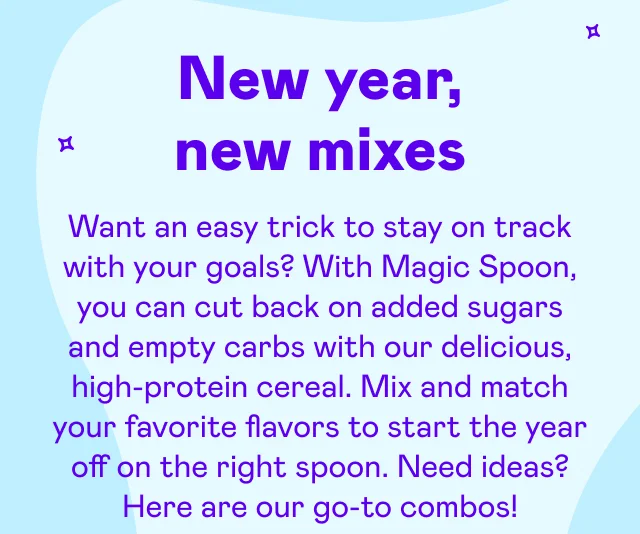 New year, new mixes

Want an easy trick to stay on track with your goals? With Magic Spoon, you can cut back on added sugars and empty carbs with our delicious, high-protein cereal. Mix and match your favorite flavors to start the year off on the right spoon. Need ideas? Here are our go-to combos!